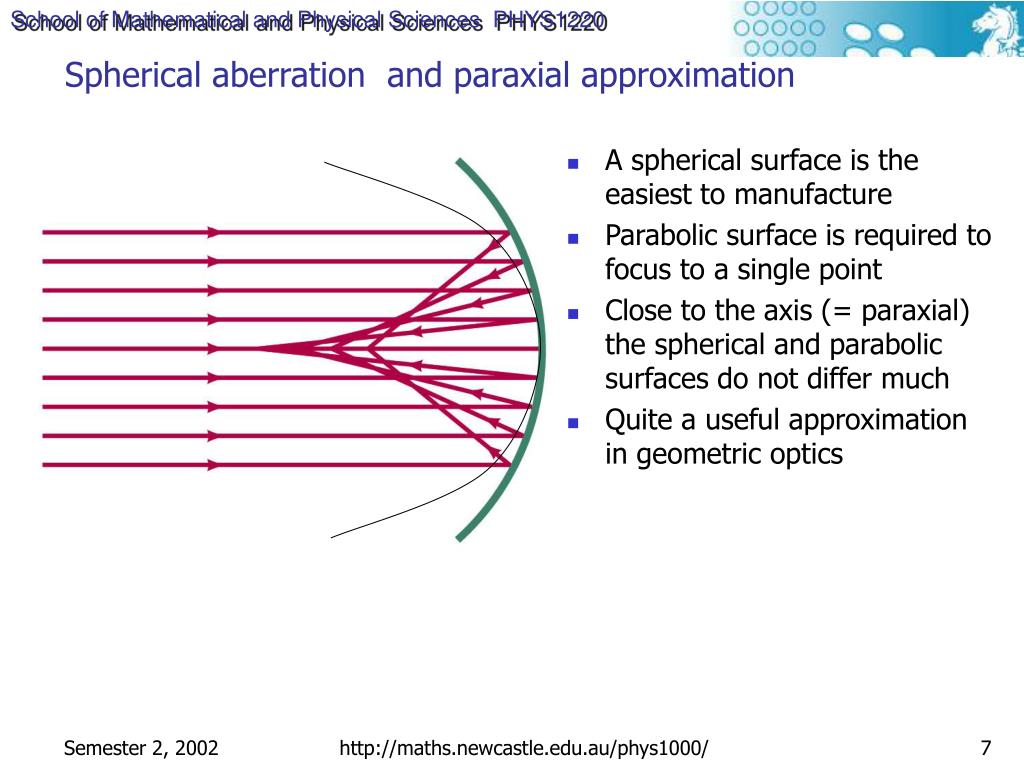 School of Mathematical and Physical Sciences PHYS1220

Spherical aberration and paraxial approximation

- A spherical surface is the easiest to manufacture
- Parabolic surface is required to focus to a single point
- Close to the axis (= paraxial) the spherical and parabolic surfaces do not differ much
- Quite a useful approximation in geometric optics

Semester 2, 2002

http://maths.newcastle.edu.au/phys1000/

7